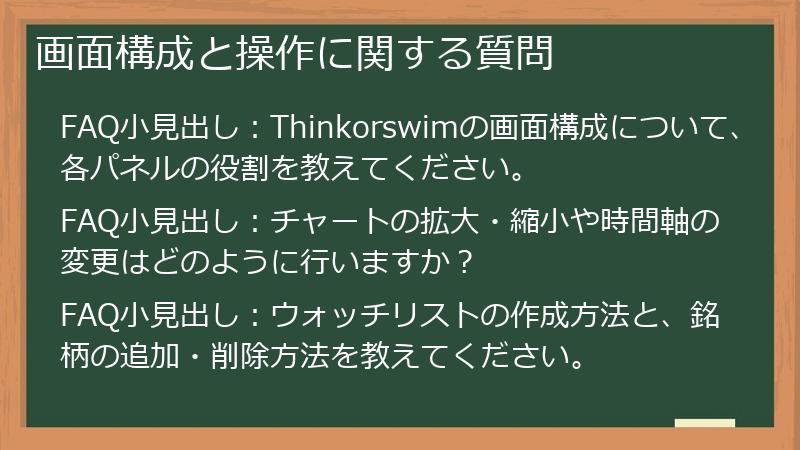 画面構成と操作に関する質問

FAQ小見出し：Thinkorswimの画面構成について、各パネルの役割を教えてください。

FAQ小見出し：チャートの拡大・縮小や時間軸の変更はどのように行いますか？

FAQ小見出し：ウォッチリストの作成方法と、銘柄の追加・削除方法を教えてください。